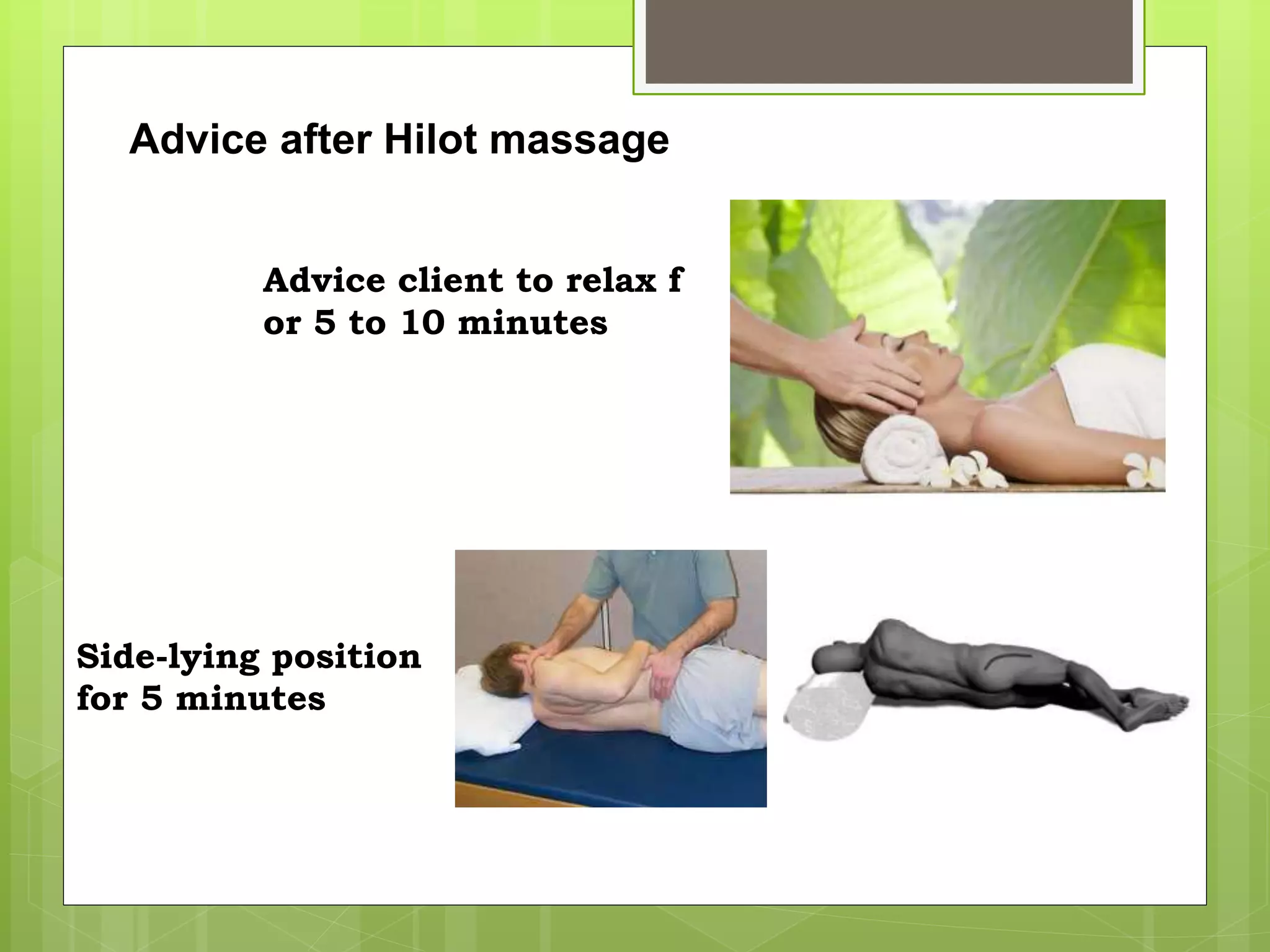 Advice after Hilot massage

Advice client to relax f or 5 to 10 minutes

Side-lying position for 5 minutes